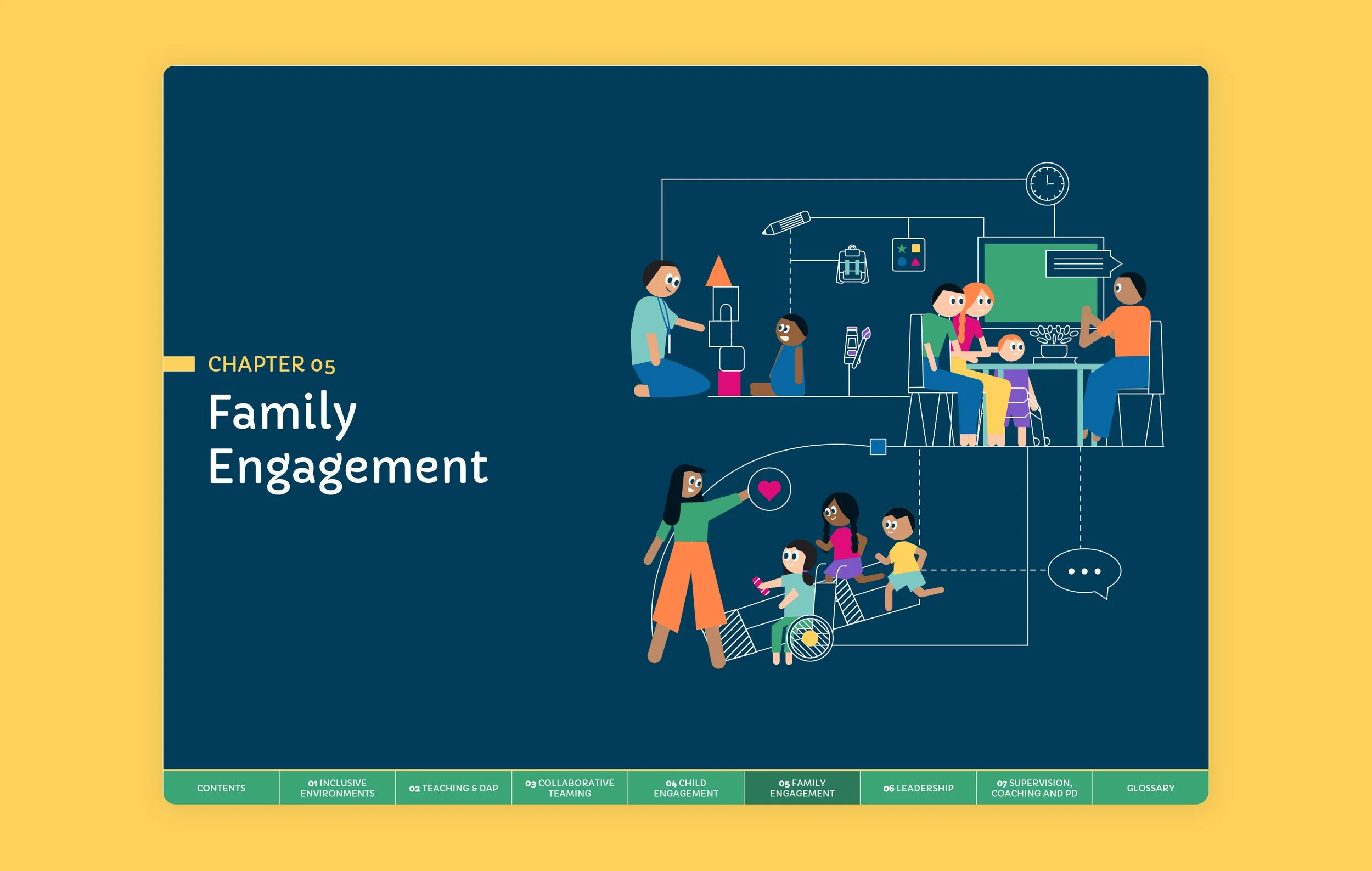 CHAPTER 05

Family Engagement

CONTENTS

01 INCLUSIVE ENVIRONMENTS

02 TEACHING & DAP

03 COLLABORATIVE TEAMING

04 CHILD ENGAGEMENT

05 FAMILY ENGAGEMENT

06 LEADERSHIP

07 SUPERVISION, COACHING AND PD

GLOSSARY